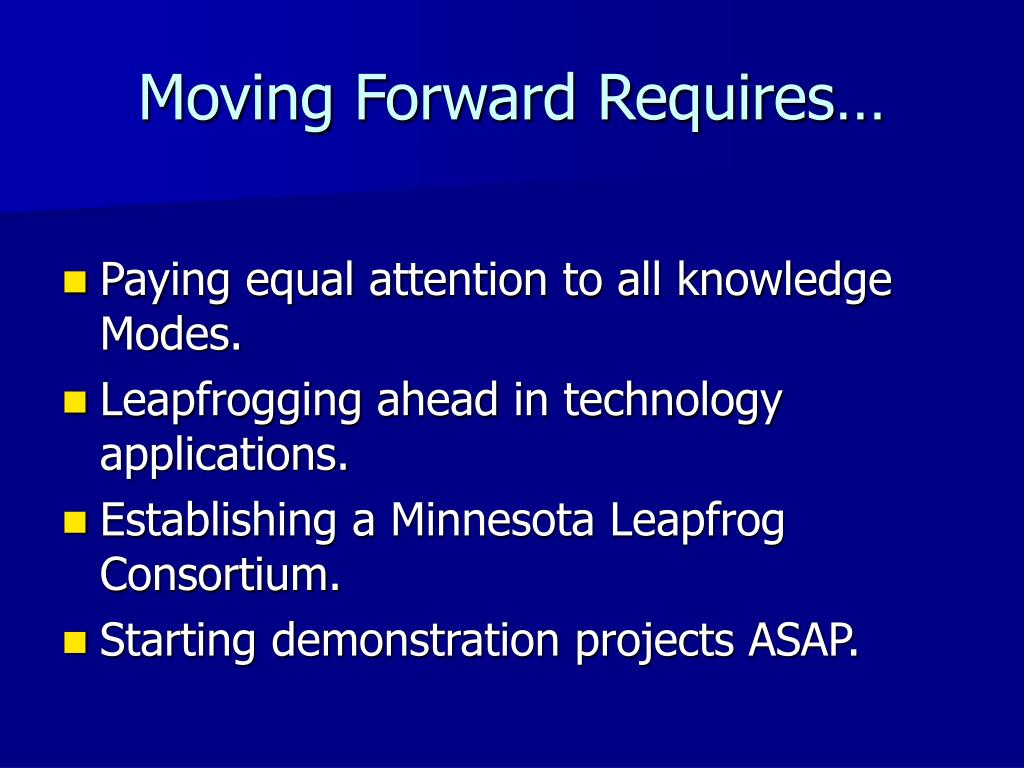 Moving Forward Requires…

- Paying equal attention to all knowledge Modes.
- Leapfrogging ahead in technology applications.
- Establishing a Minnesota Leapfrog Consortium.
- Starting demonstration projects ASAP.